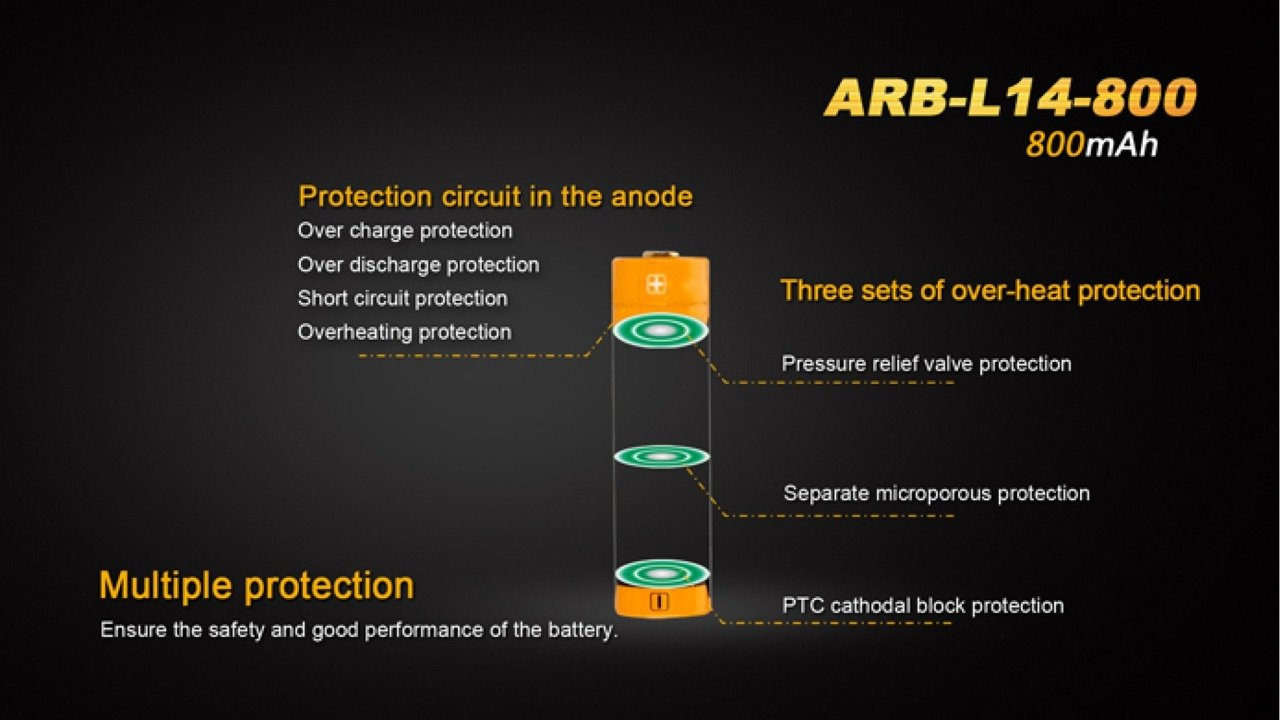 ARB-L14-800
800mAh

Protection circuit in the anode
Over charge protection
Over discharge protection
Short circuit protection
Overheating protection

Three sets of over-heat protection
Pressure relief valve protection
Separate microporous protection
PTC cathodal block protection

Multiple protection
Ensure the safety and good performance of the battery.